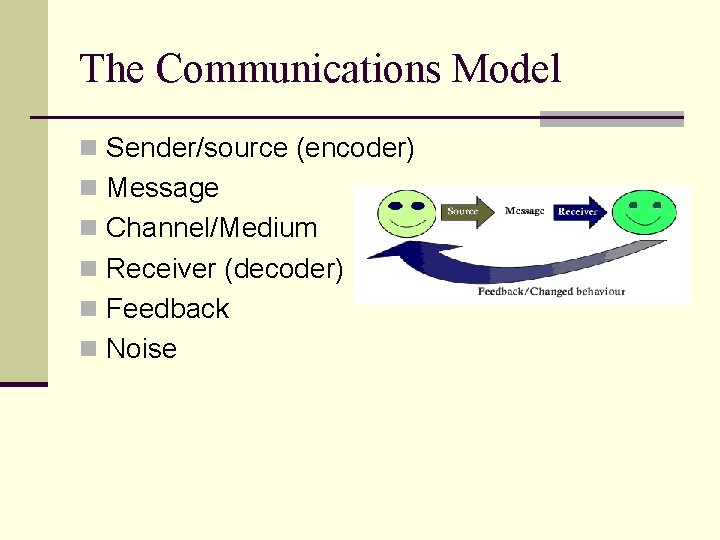 The Communications Model

Sender/source (encoder)
Message
Channel/Medium
Receiver (decoder)
Feedback
Noise

Source
Message
Receiver
Feedback/Changed behaviour